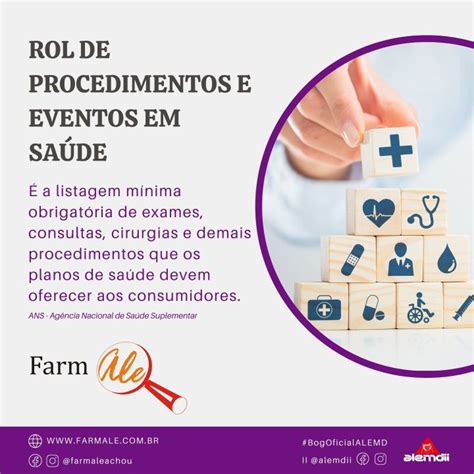 ROL DE PROCEDIMENTOS E EVENTOS EM SAÚDE

É a listagem mínima obrigatória de exames, consultas, cirurgias e demais procedimentos que os planos de saúde devem oferecer aos consumidores.

ANS - Agência Nacional de Saúde Suplementar

Farm Ale

WWW.FARMALE.COM.BR

@farmaleachou

#BogOficialALEMD

II @alemdii

alemdii